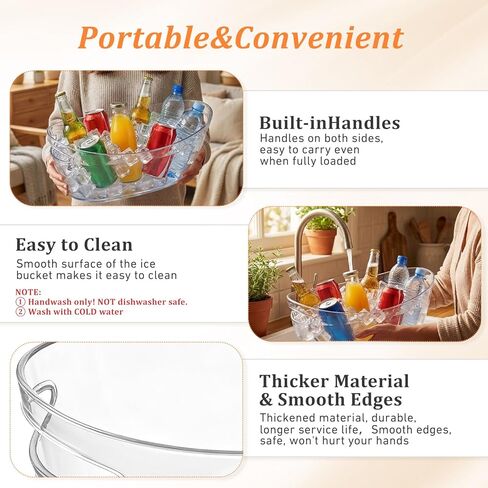 Portable&Convenient

Built-inHandles
Handles on both sides, easy to carry even when fully loaded

Easy to Clean
Smooth surface of the ice bucket makes it easy to clean

NOTE:
① Handwash only! NOT dishwasher safe.
② Wash with COLD water

Thicker Material & Smooth Edges
Thickened material, durable, longer service life, Smooth edges, safe, won't hurt your hands